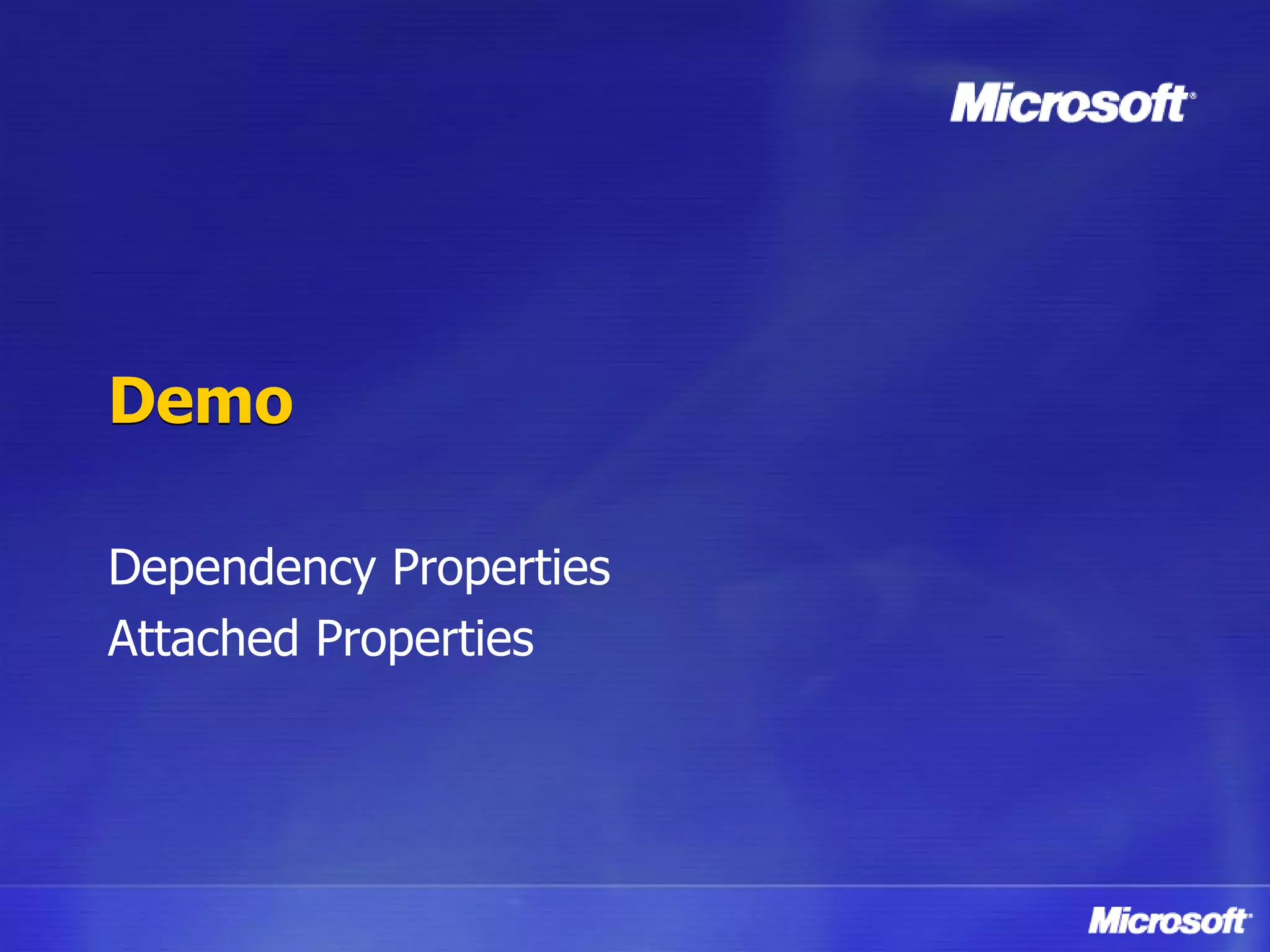 Microsoft®

Demo

Dependency Properties
Attached Properties

Microsoft®